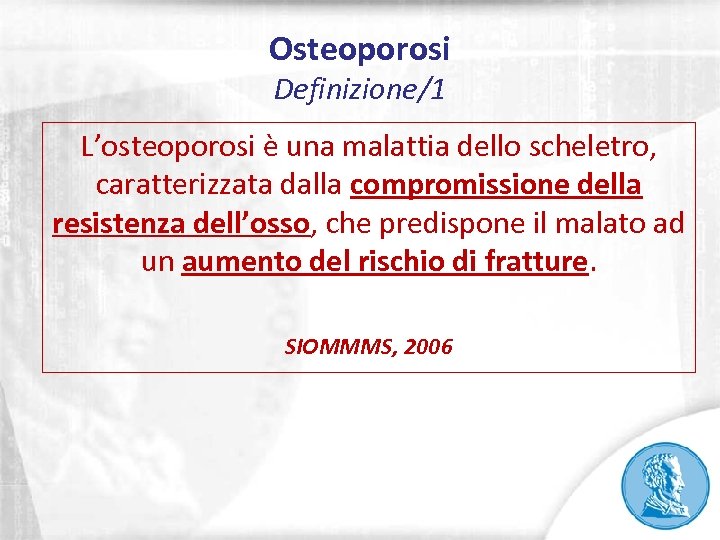 Osteoporosi
Definizione/1

L'osteoporosi è una malattia dello scheletro, caratterizzata dalla compromissione della resistenza dell'osso, che predispone il malato ad un aumento del rischio di fratture.

SIOMMMS, 2006